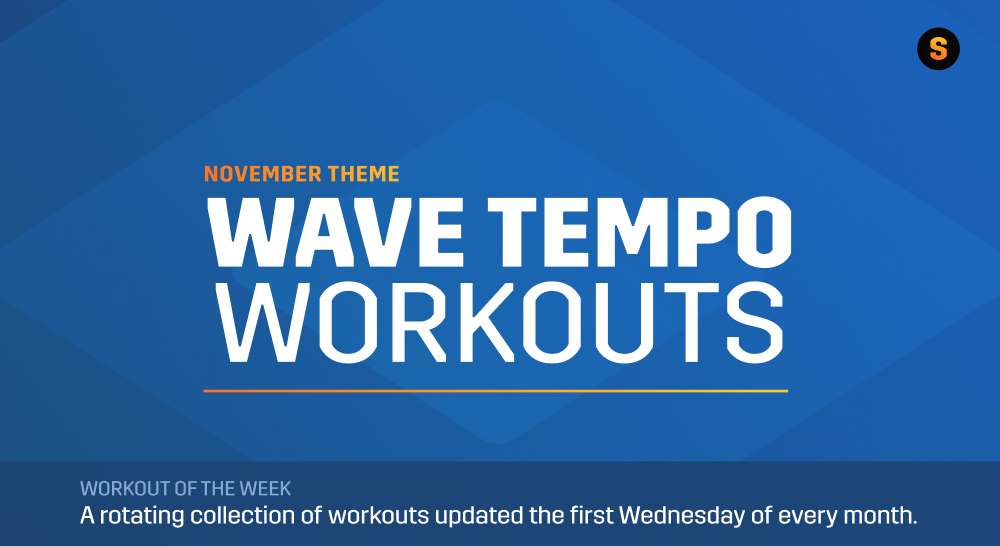 S

NOVEMBER THEME
WAVE TEMPO
WORKOUTS

WORKOUT OF THE WEEK
A rotating collection of workouts updated the first Wednesday of every month.